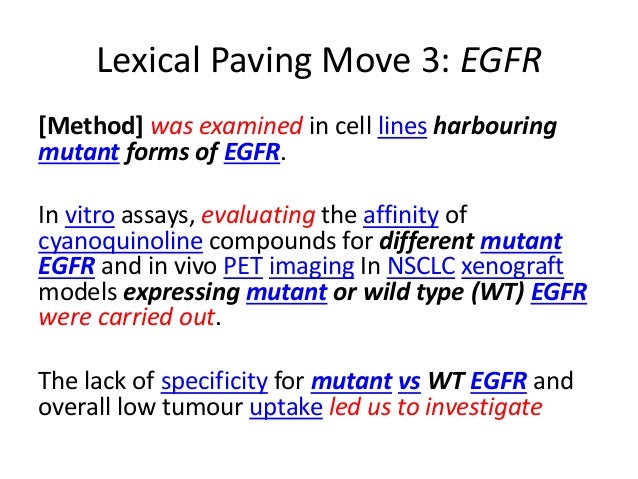 Lexical Paving Move 3: EGFR

[Method] was examined in cell lines harbouring mutant forms of EGFR.

In vitro assays, evaluating the affinity of cyanoquinoline compounds for different mutant EGFR and in vivo PET imaging In NSCLC xenograft models expressing mutant or wild type (WT) EGFR were carried out.

The lack of specificity for mutant vs WT EGFR and overall low tumour uptake led us to investigate